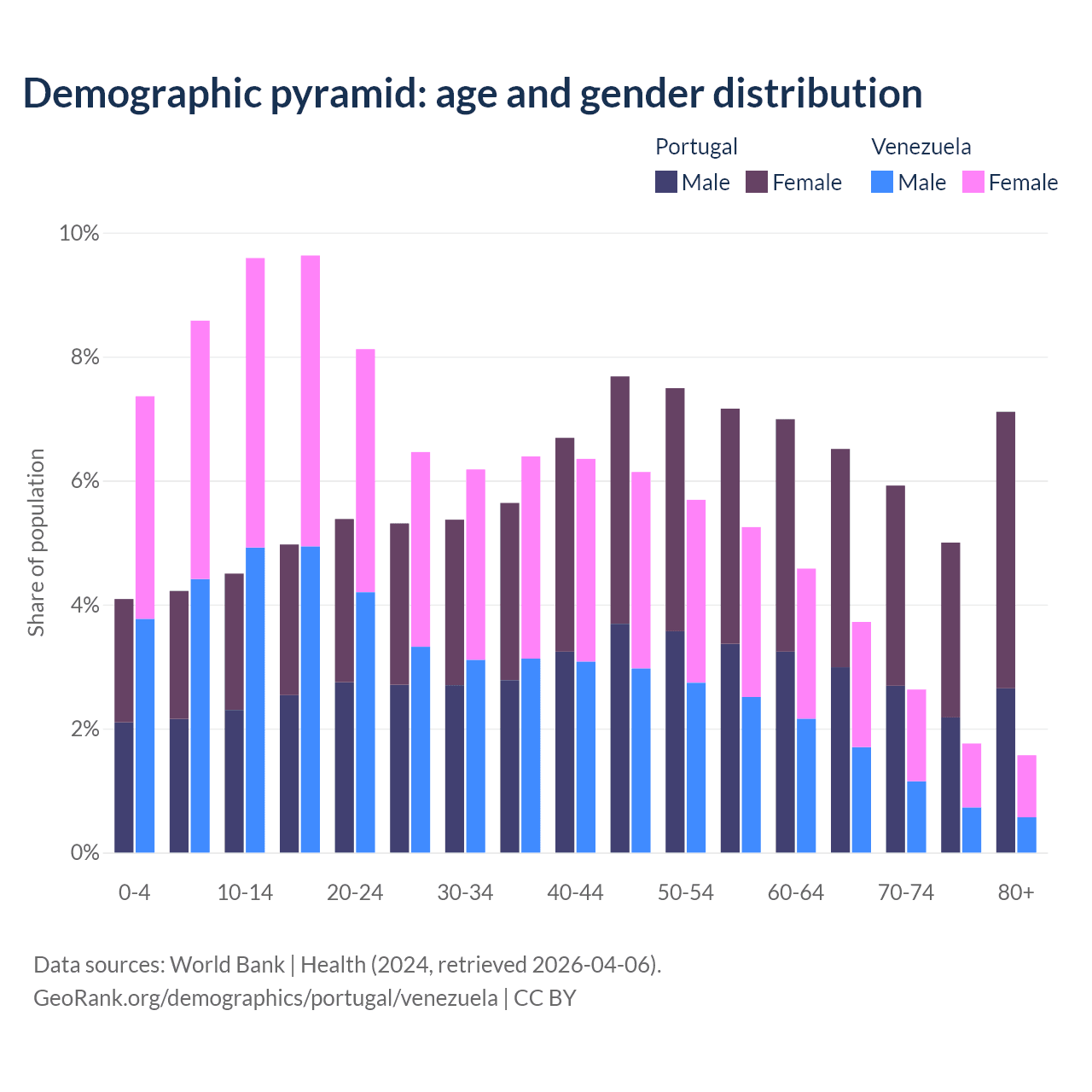 Demographic pyramid: age and gender distribution

Portugal
Male Female

Venezuela
Male Female

Share of population

10%
8%
6%
4%
2%
0%

0-4
10-14
20-24
30-34
40-44
50-54
60-64
70-74
80+

Data sources: World Bank | Health (2024, retrieved 2026-04-06).
GeoRank.org/demographics/portugal/venezuela | CC BY